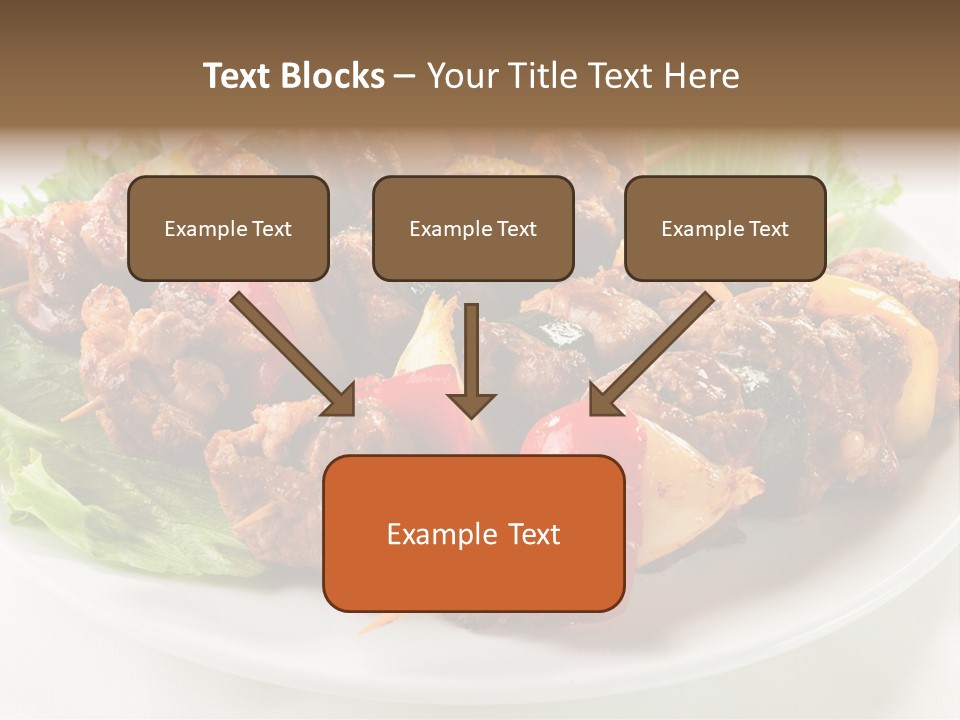 Text Blocks – Your Title Text Here

Example Text

Example Text

Example Text

Example Text